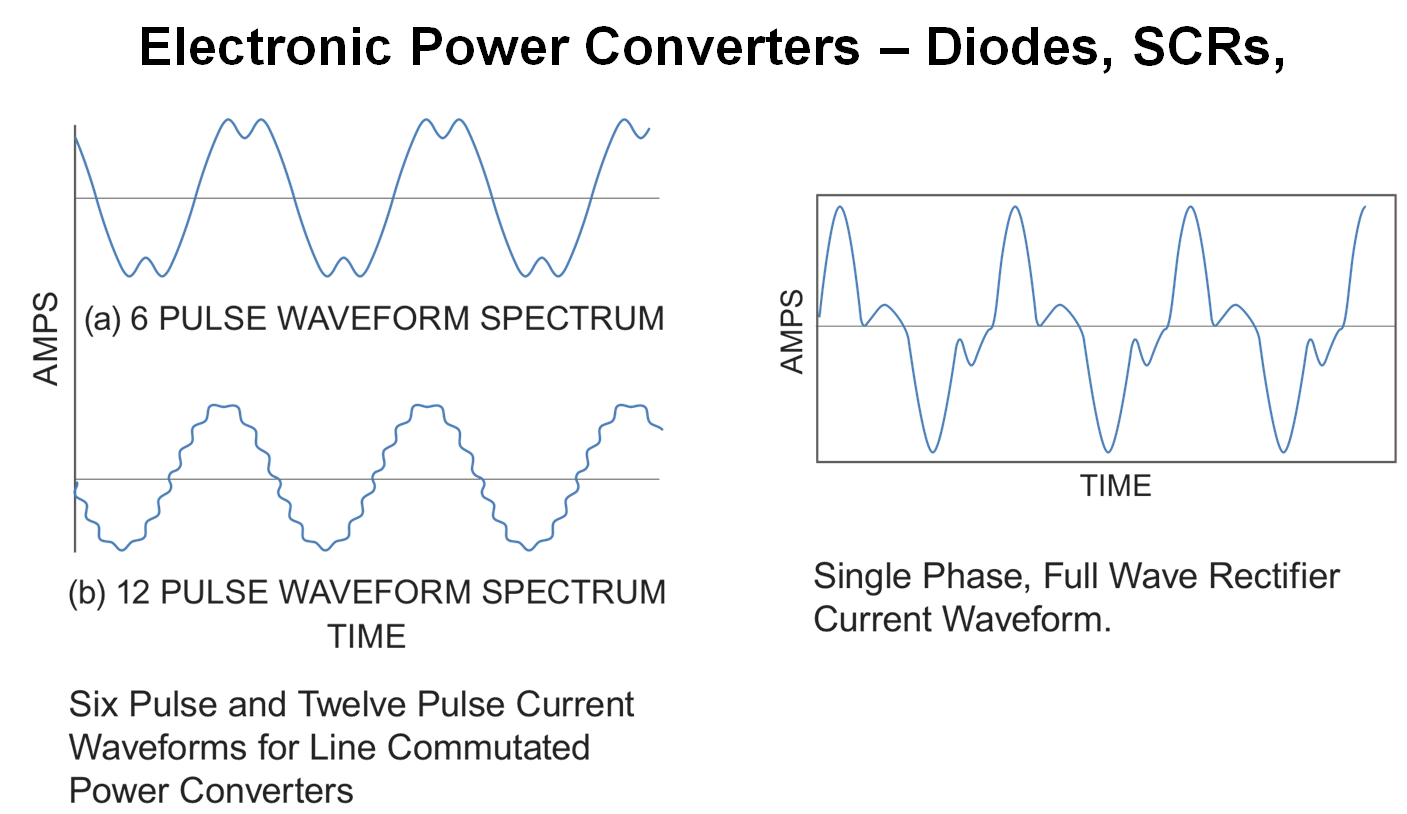 Electronic Power Converters – Diodes, SCRs,

AMPS

(a) 6 PULSE WAVEFORM SPECTRUM

(b) 12 PULSE WAVEFORM SPECTRUM

TIME

Six Pulse and Twelve Pulse Current Waveforms for Line Commutated Power Converters

AMPS

TIME

Single Phase, Full Wave Rectifier Current Waveform.